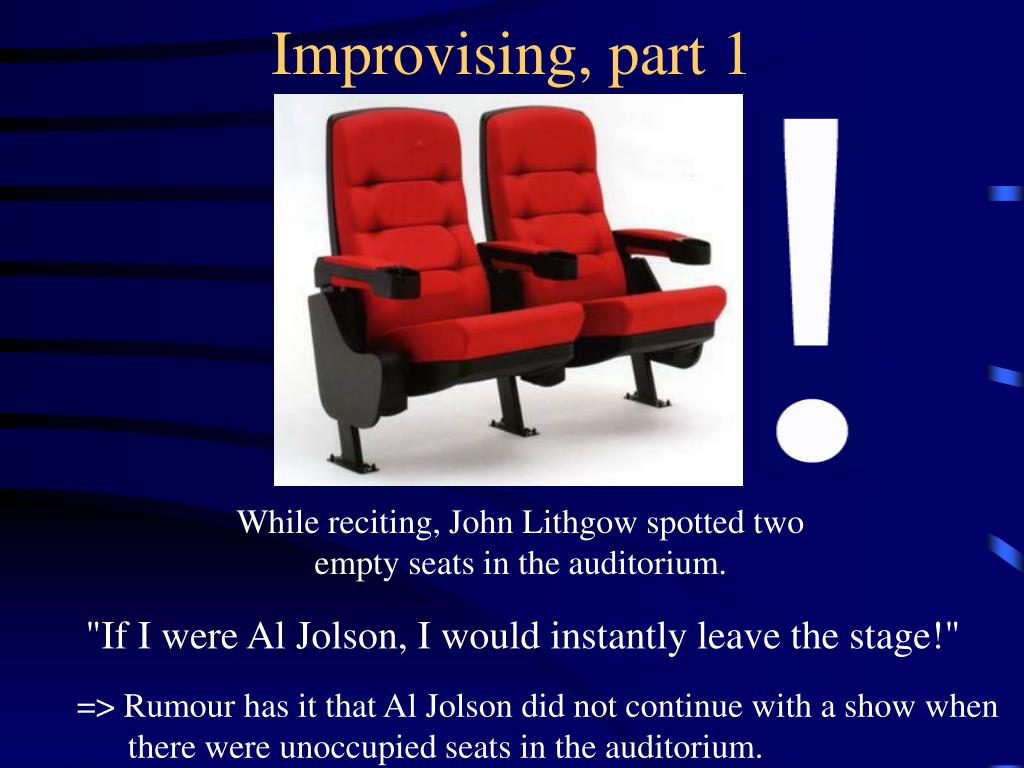 Improvising, part 1

!

While reciting, John Lithgow spotted two empty seats in the auditorium.

"If I were Al Jolson, I would instantly leave the stage!"

=> Rumour has it that Al Jolson did not continue with a show when there were unoccupied seats in the auditorium.